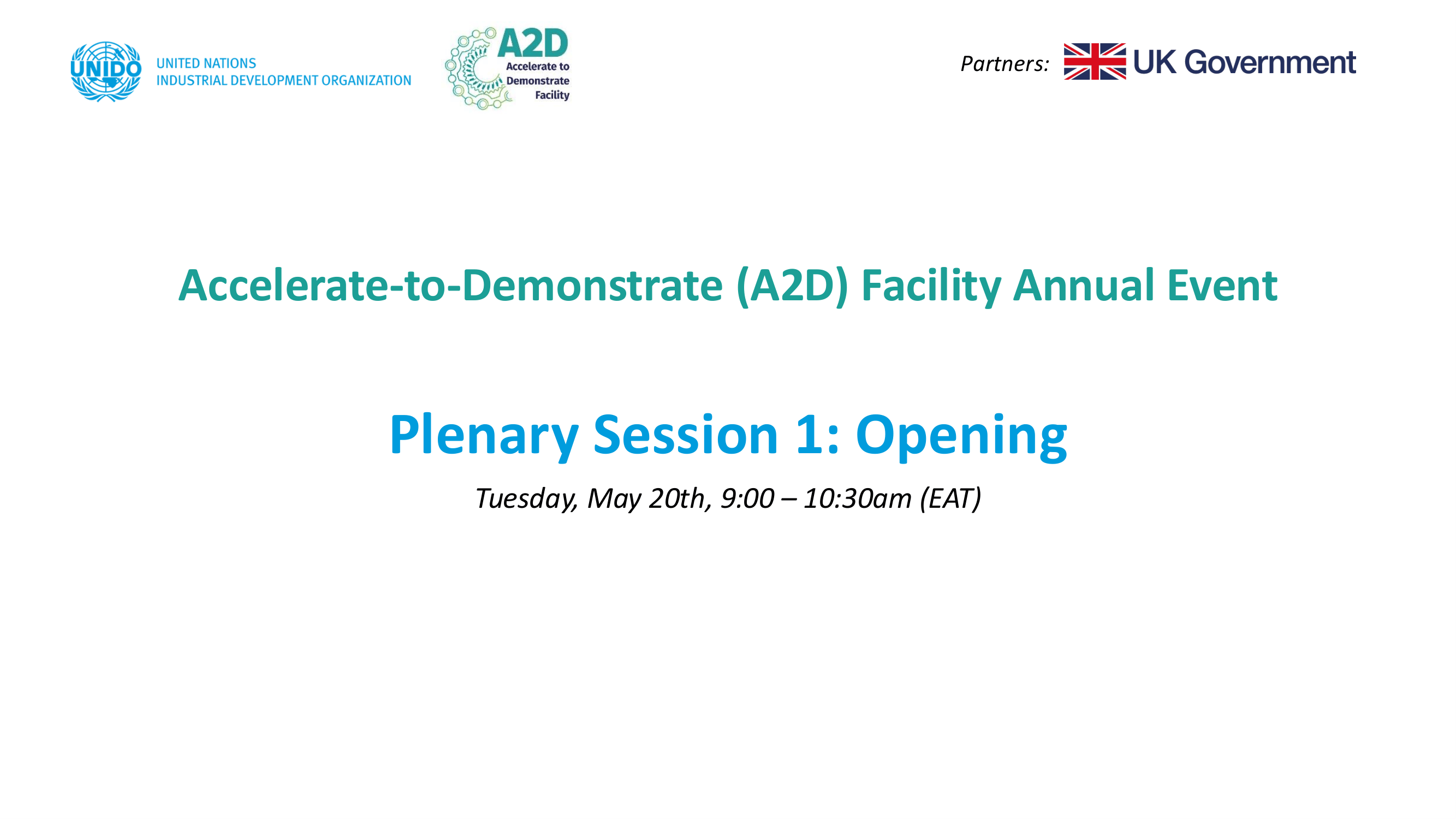 UNIDO UNITED NATIONS
INDUSTRIAL DEVELOPMENT ORGANIZATION

A2D Accelerate to Demonstrate Facility

Partners: UK Government

Accelerate-to-Demonstrate (A2D) Facility Annual Event

Plenary Session 1: Opening

Tuesday, May 20th, 9:00 – 10:30am (EAT)